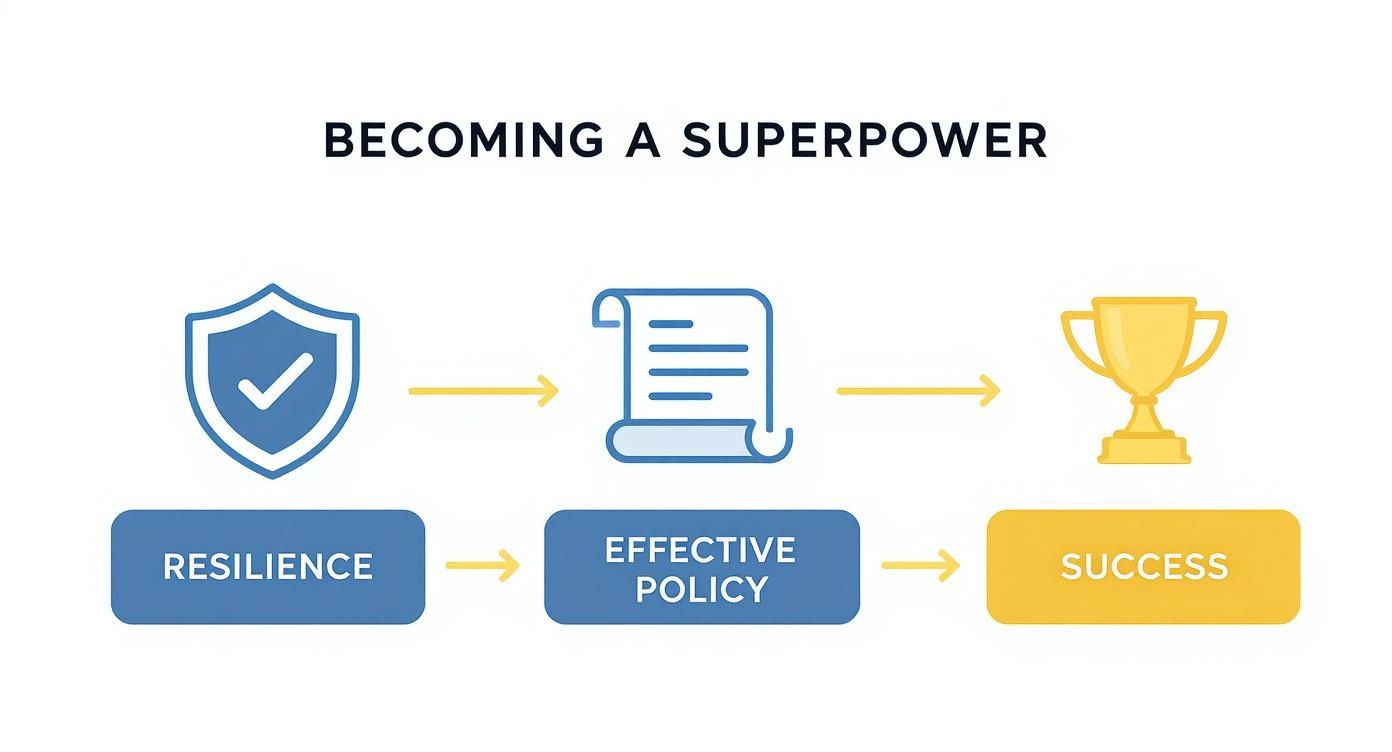 BECOMING A SUPERPOWER

RESILIENCE

EFFECTIVE POLICY

SUCCESS